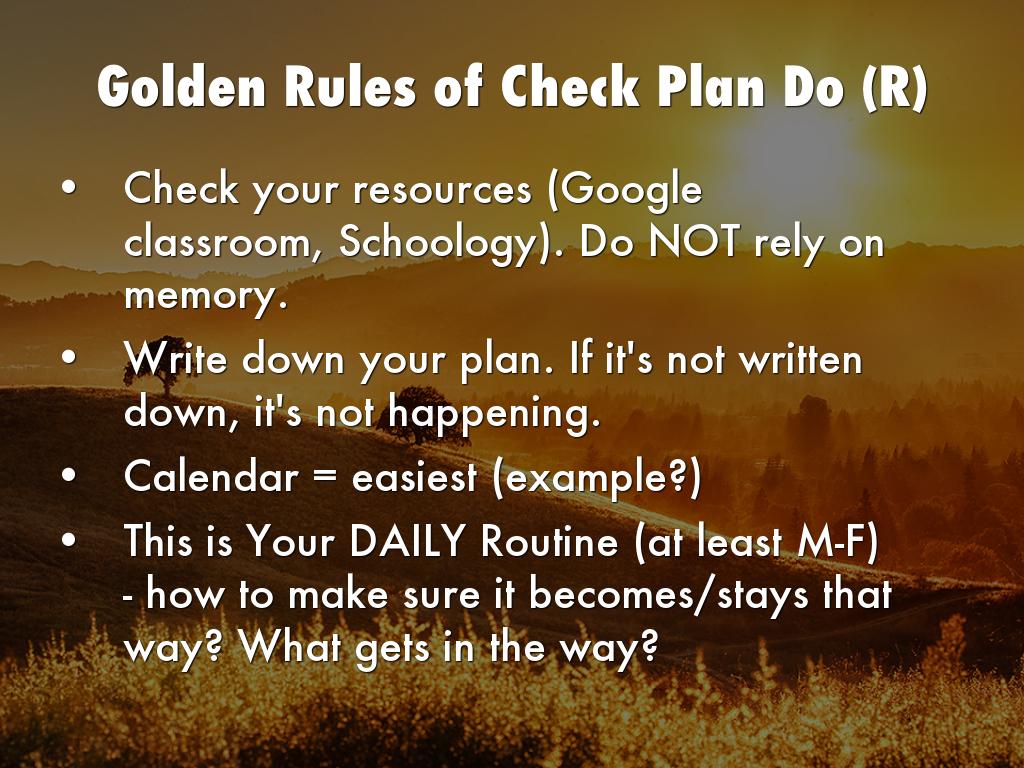 Golden Rules of Check Plan Do (R)

• Check your resources (Google classroom, Schoology). Do NOT rely on memory.
• Write down your plan. If it's not written down, it's not happening.
• Calendar = easiest (example?)
• This is Your DAILY Routine (at least M-F) - how to make sure it becomes/stays that way? What gets in the way?